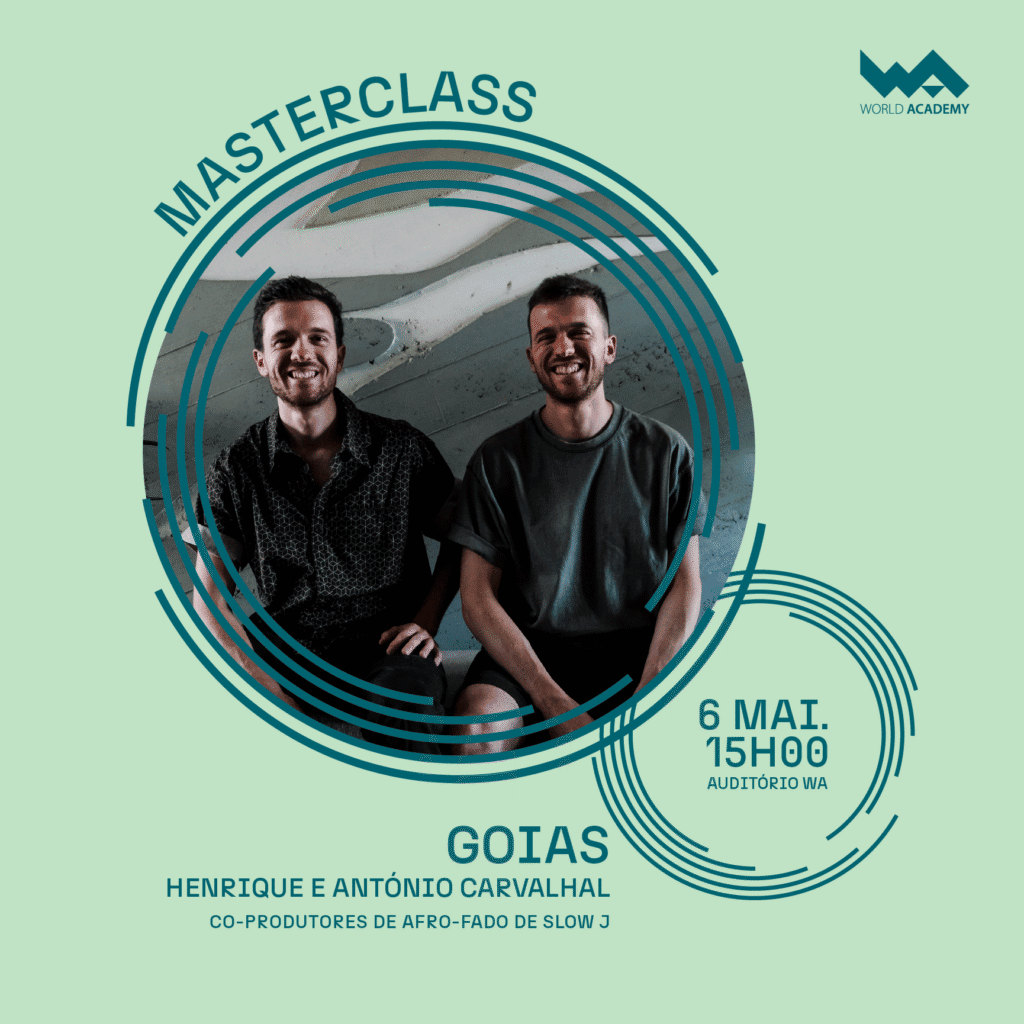 WA
WORLD ACADEMY

MASTERCLASS

6 MAI.
15H00
AUDITÓRIO WA

GOIAS
HENRIQUE E ANTÓNIO CARVALHAL
CO-PRODUTORES DE AFRO-FADO DE SLOW J